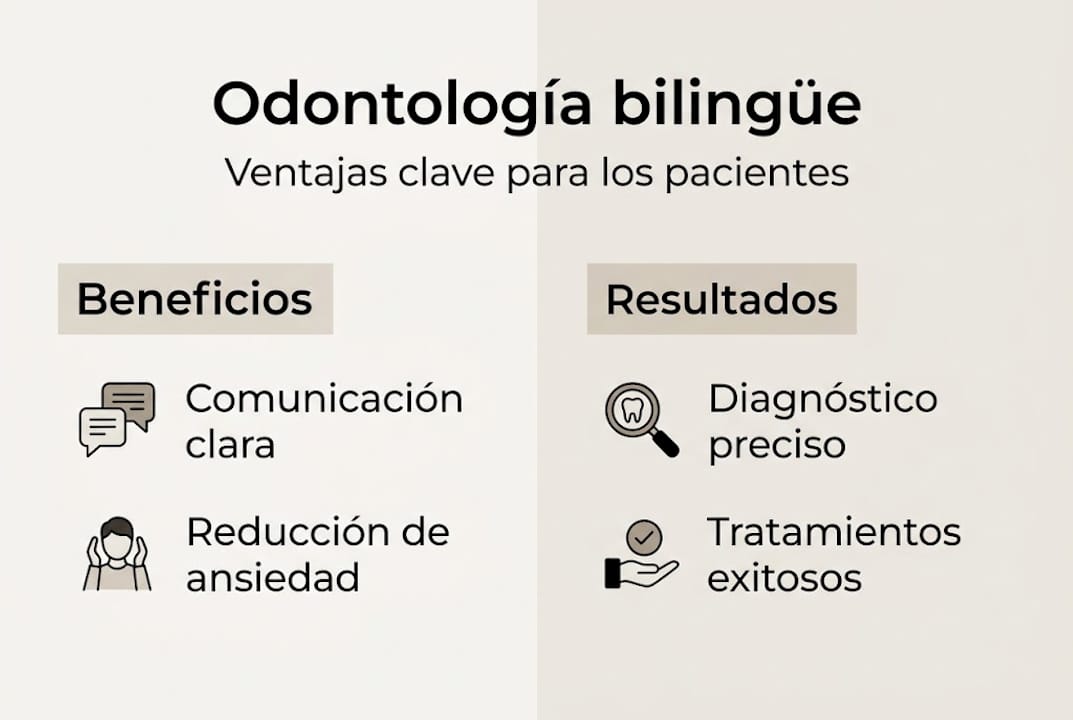 Odontología bilingüe
Ventajas clave para los pacientes

Beneficios

Comunicación clara

Reducción de ansiedad

Resultados

Diagnóstico preciso

Tratamientos exitosos